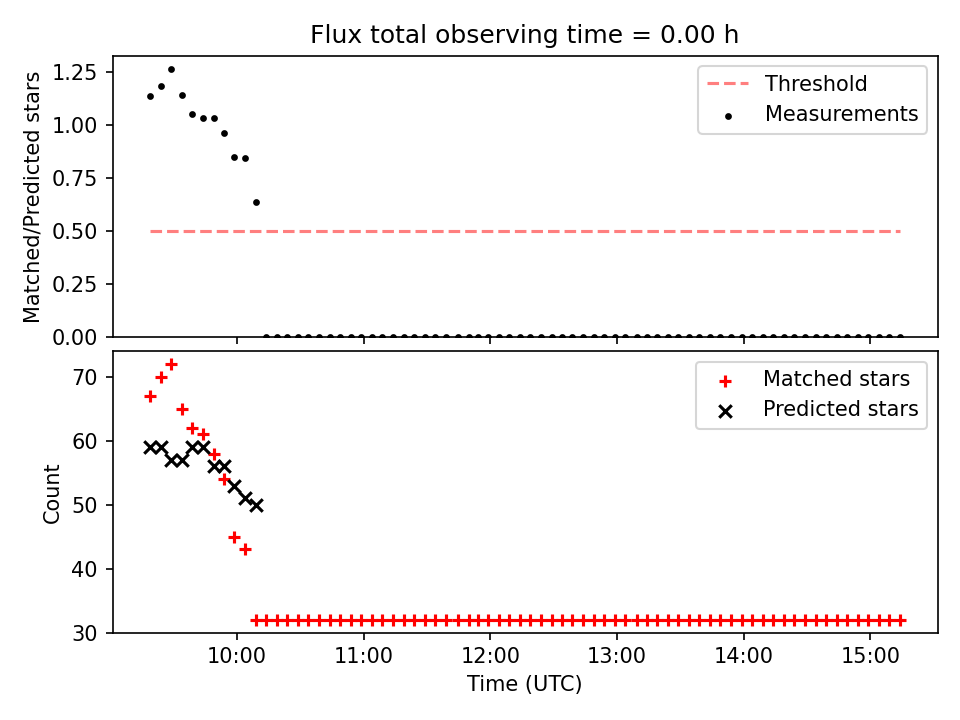 Flux total observing time = 0.00 h

Matched/Predicted stars

1.25
1.00
0.75
0.50
0.25
0.00

Threshold
Measurements

Count

70
60
50
40
30

Matched stars
Predicted stars

10:00
11:00
12:00
13:00
14:00
15:00

Time (UTC)